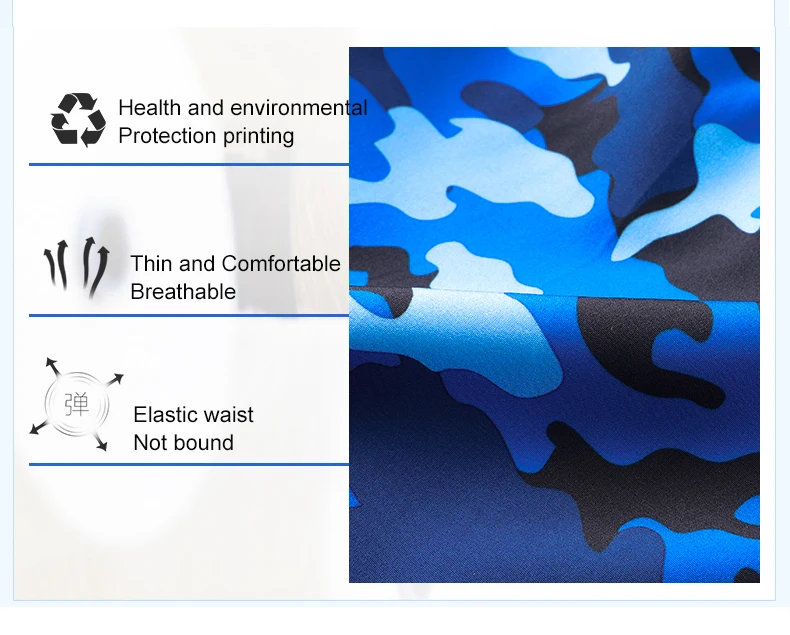 Health and environmental
Protection printing

Thin and Comfortable
Breathable

弹

Elastic waist
Not bound